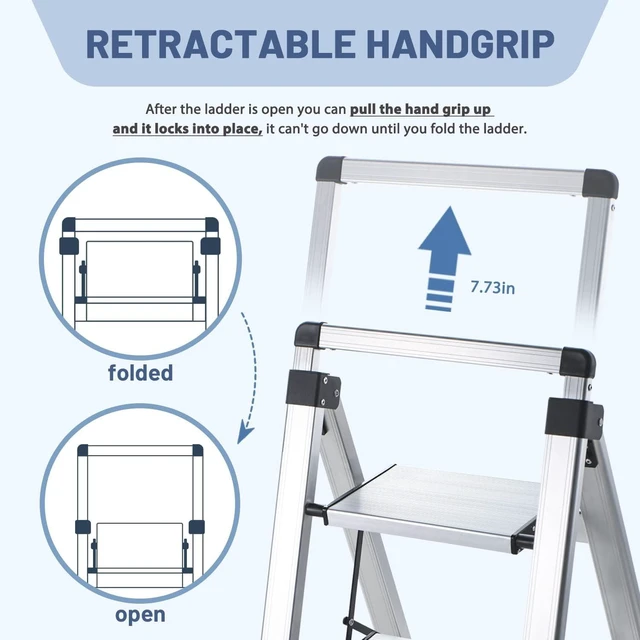 RETRACTABLE HANDGRIP

After the ladder is open you can pull the hand grip up and it locks into place, it can't go down until you fold the ladder.

7.73in

folded

open